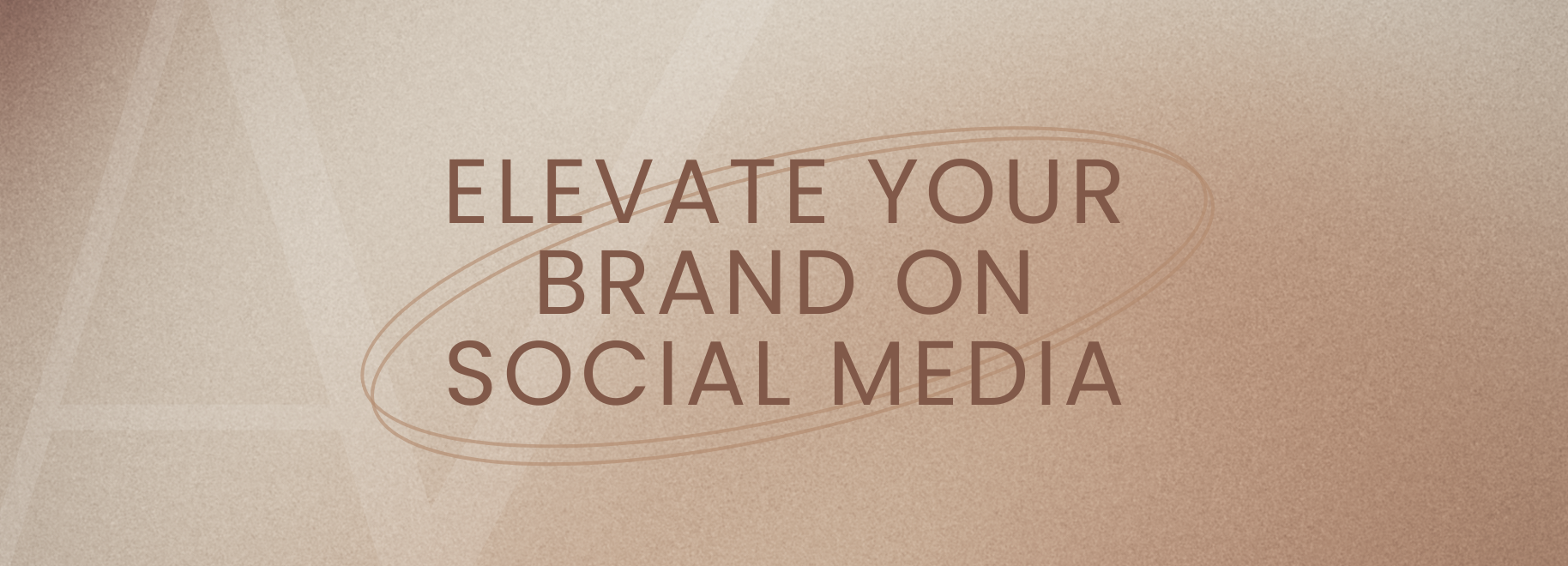 ELEVATE YOUR BRAND ON SOCIAL MEDIA